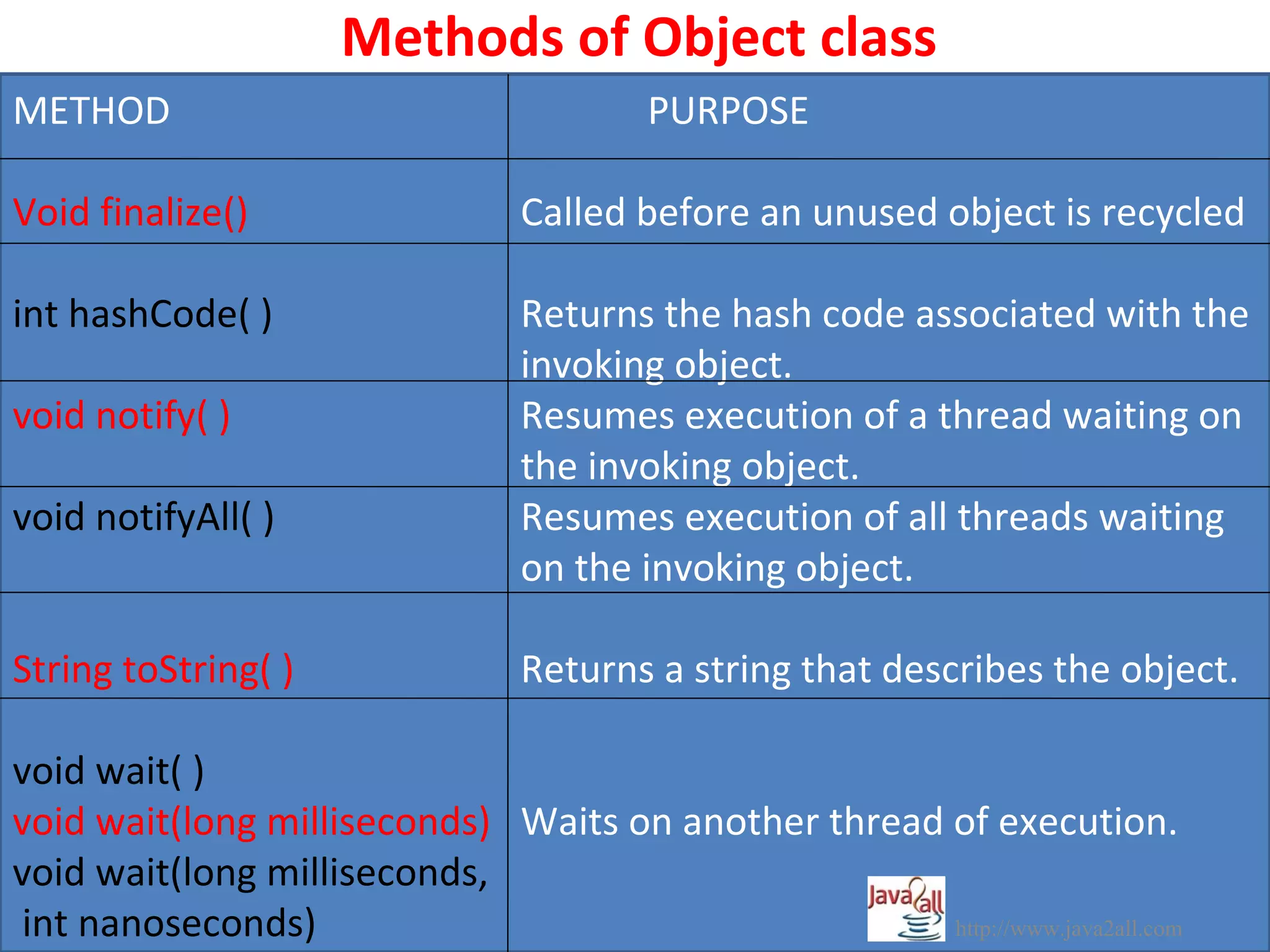 Methods of Object class

| METHOD | PURPOSE |
|---|---|
| Void finalize() | Called before an unused object is recycled |
| int hashCode( ) | Returns the hash code associated with the invoking object. |
| void notify( ) | Resumes execution of a thread waiting on the invoking object. |
| void notifyAll( ) | Resumes execution of all threads waiting on the invoking object. |
| String toString( ) | Returns a string that describes the object. |
| void wait( ) void wait(long milliseconds) void wait(long milliseconds, int nanoseconds) | Waits on another thread of execution. |

Java2all
http://www.java2all.com